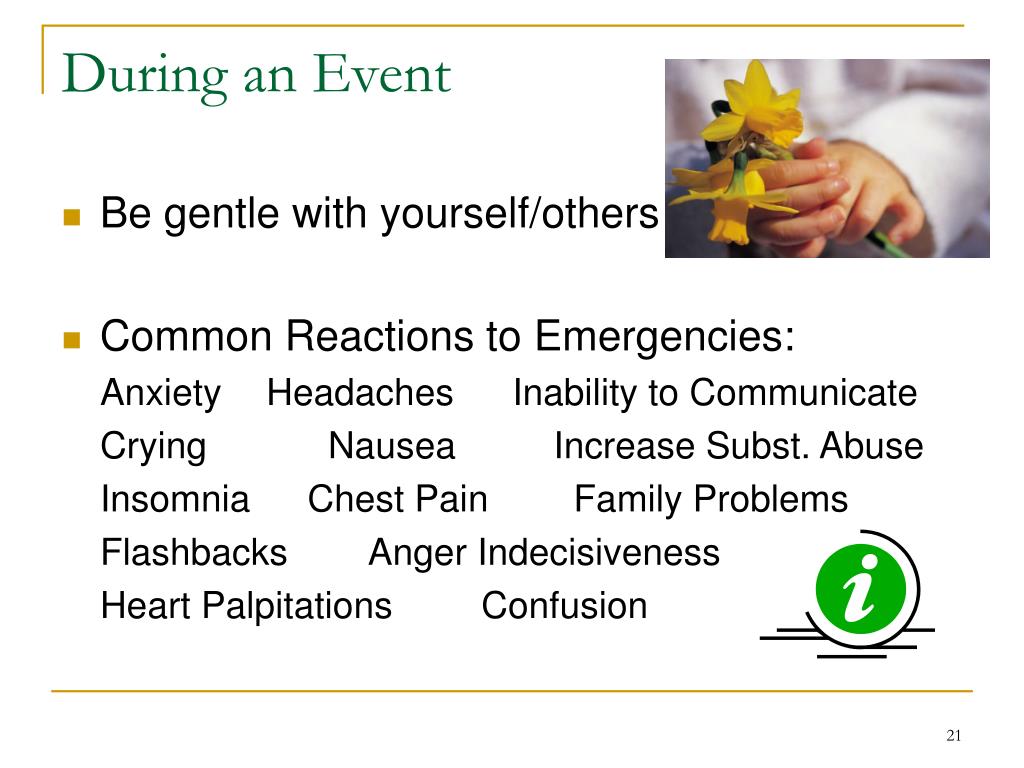 During an Event

Be gentle with yourself/others

Common Reactions to Emergencies:

Anxiety Headaches Inability to Communicate
Crying Nausea Increase Subst. Abuse
Insomnia Chest Pain Family Problems
Flashbacks Anger Indecisiveness
Heart Palpitations Confusion

i

21